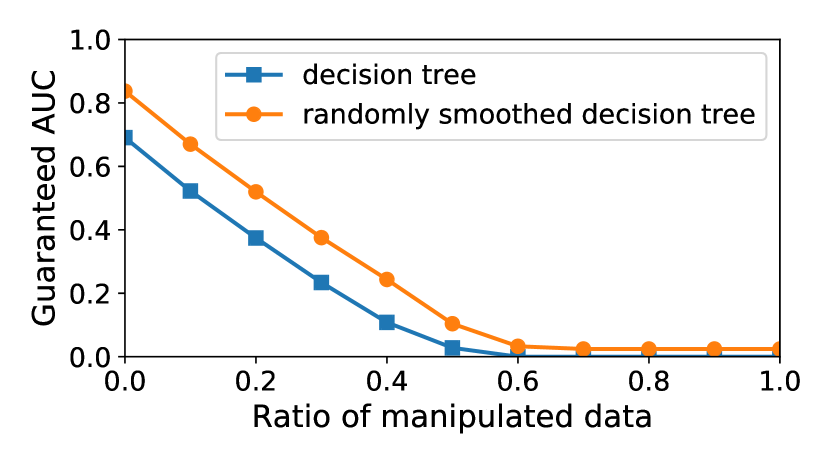 Guaranteed AUC
1.0
0.8
0.6
0.4
0.2
0.0
decision tree
randomly smoothed decision tree
0.0
0.2
0.4
0.6
0.8
1.0
Ratio of manipulated data